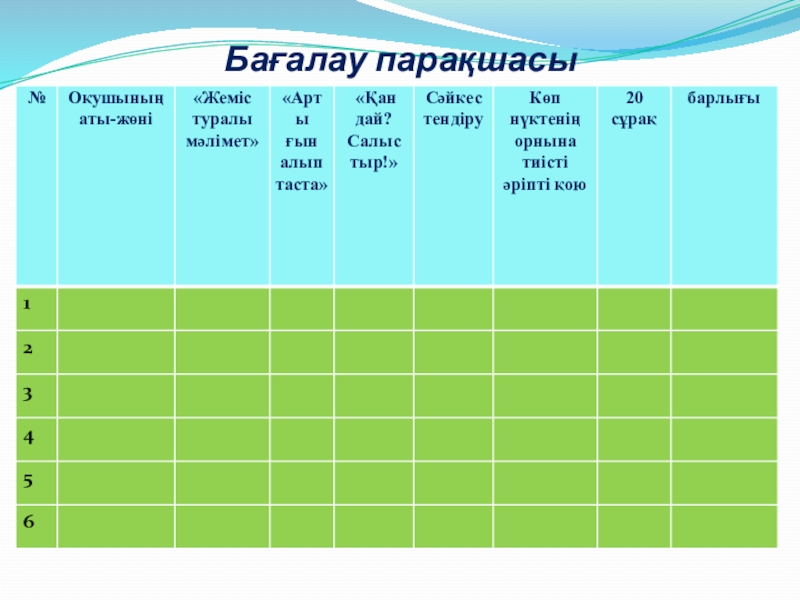 Бағалау парақшасы

| № | Оқушының аты-жөні | «Жеміс туралы мәлімет» | «Артығын алып таста» | «Қандай? Салыстыр!» | Сәйкестендіру | Көп нүктенің орнына тиісті әріпті қою | 20 сұрақ | барлығы |
|---|---|---|---|---|---|---|---|---|
| 1 | | | | | | | | |
| 2 | | | | | | | | |
| 3 | | | | | | | | |
| 4 | | | | | | | | |
| 5 | | | | | | | | |
| 6 | | | | | | | | |